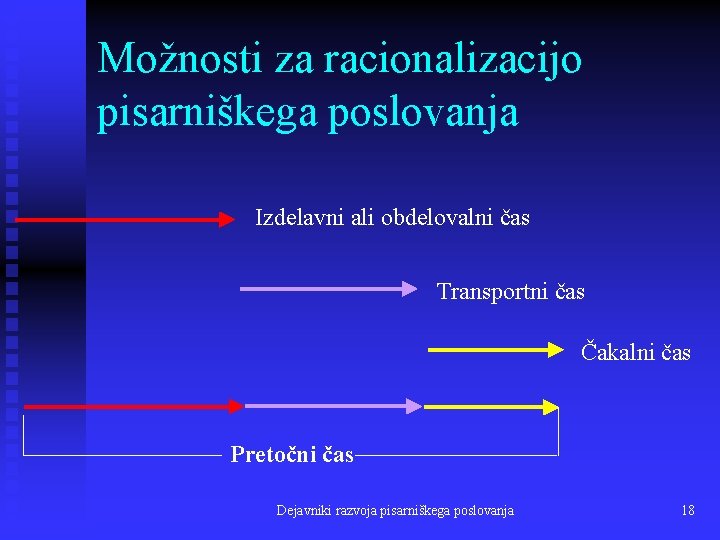 Možnosti za racionalizacijo pisarniškega poslovanja

Izdelavni ali obdelovalni čas

Transportni čas

Čakalni čas

Pretočni čas

Dejavniki razvoja pisarniškega poslovanja

18